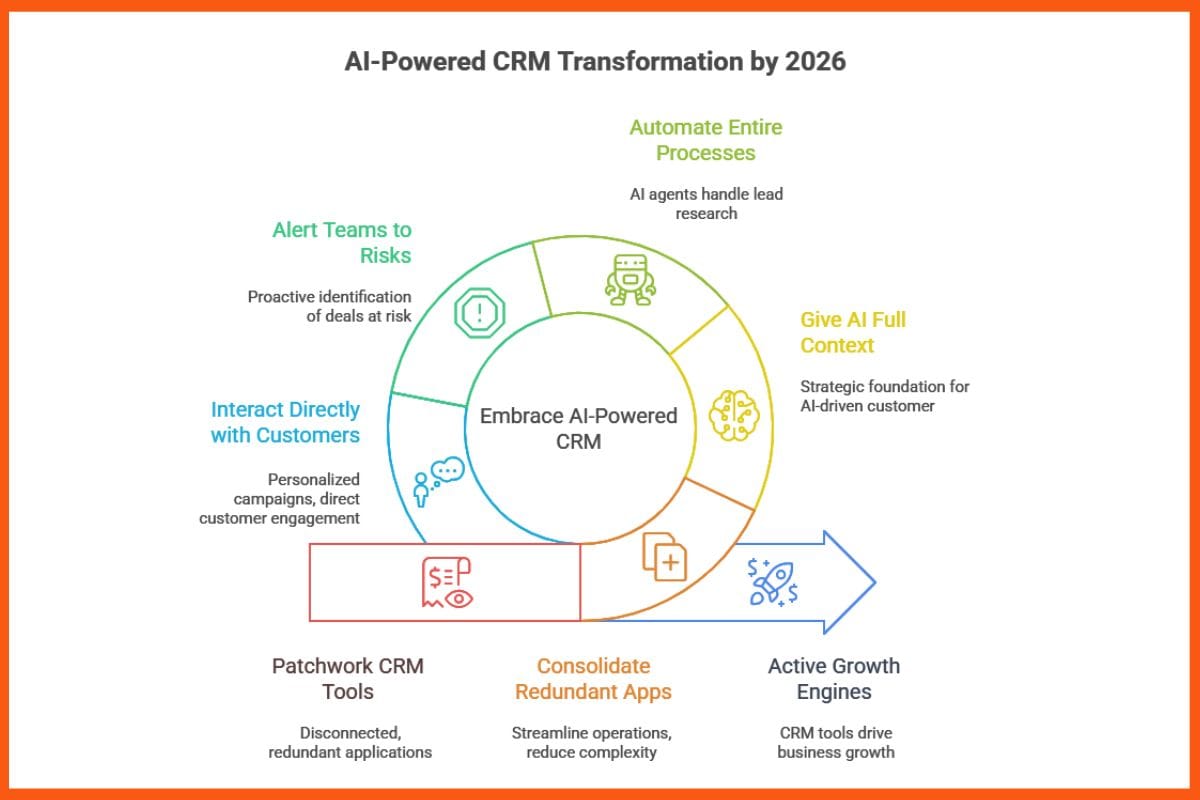 AI-Powered CRM Transformation by 2026

Automate Entire Processes

AI agents handle lead research

Alert Teams to Risks

Proactive identification of deals at risk

Give AI Full Context

Strategic foundation for AI-driven customer

Interact Directly with Customers

Personalized campaigns, direct customer engagement

Embrace AI-Powered CRM

Patchwork CRM Tools

Disconnected, redundant applications

Consolidate Redundant Apps

Streamline operations, reduce complexity

Active Growth Engines

CRM tools drive business growth